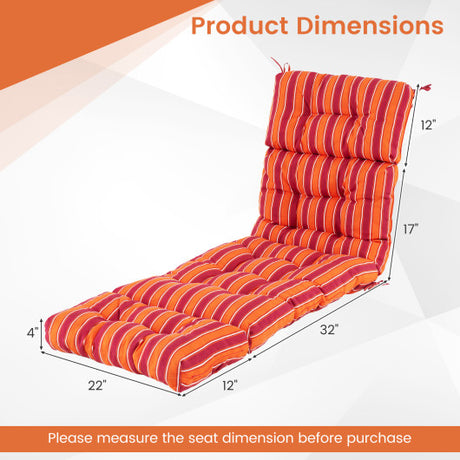 Product Dimensions

12"

17"

32"

4"

22"

12"

Please measure the seat dimension before purchase